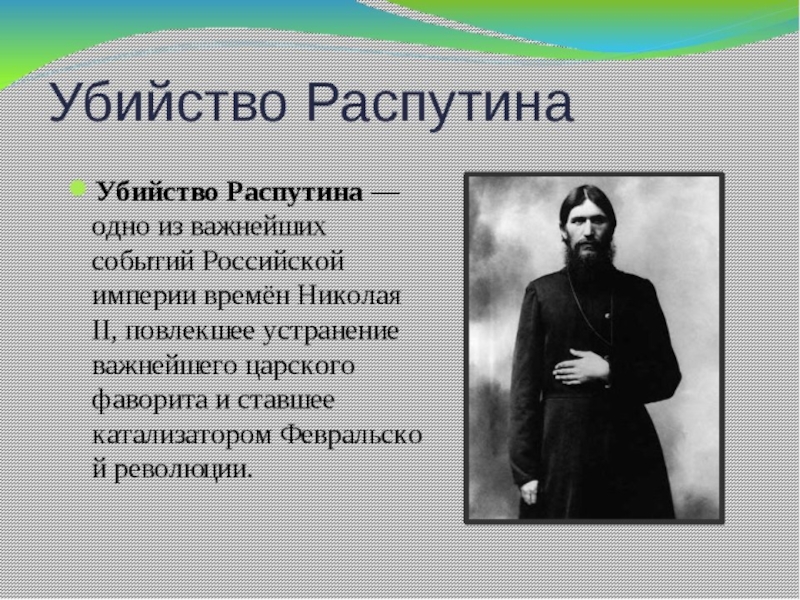 Убийство Распутина

Убийство Распутина — одно из важнейших событий Российской империи времён Николая II, повлекшее устранение важнейшего царского фаворита и ставшее катализатором Февральской революции.